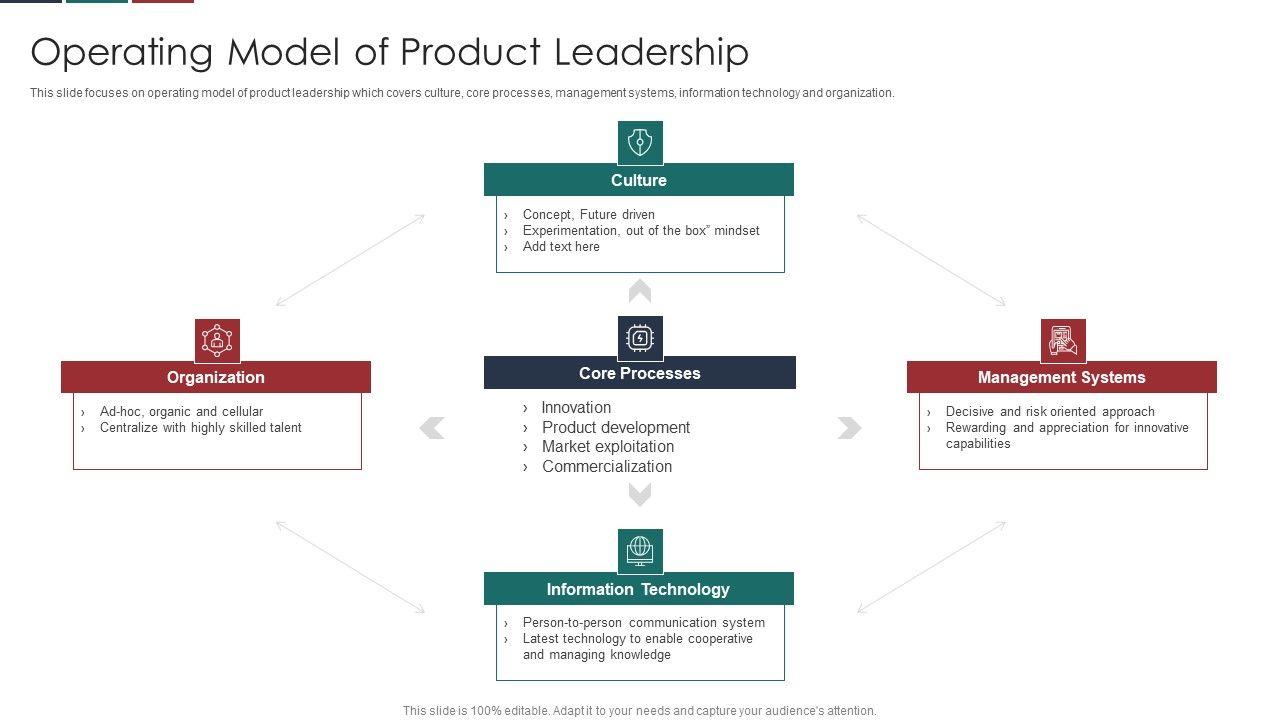 Operating Model of Product Leadership

This slide focuses on operating model of product leadership which covers culture, core processes, management systems, information technology and organization.

Culture

› Concept, Future driven
› Experimentation, out of the box" mindset
› Add text here

Organization

› Ad-hoc, organic and cellular
› Centralize with highly skilled talent

Core Processes

› Innovation
› Product development
› Market exploitation
› Commercialization

Management Systems

› Decisive and risk oriented approach
› Rewarding and appreciation for innovative capabilities

Information Technology

› Person-to-person communication system
› Latest technology to enable cooperative and managing knowledge

This slide is 100% editable. Adapt it to your needs and capture your audience's attention.